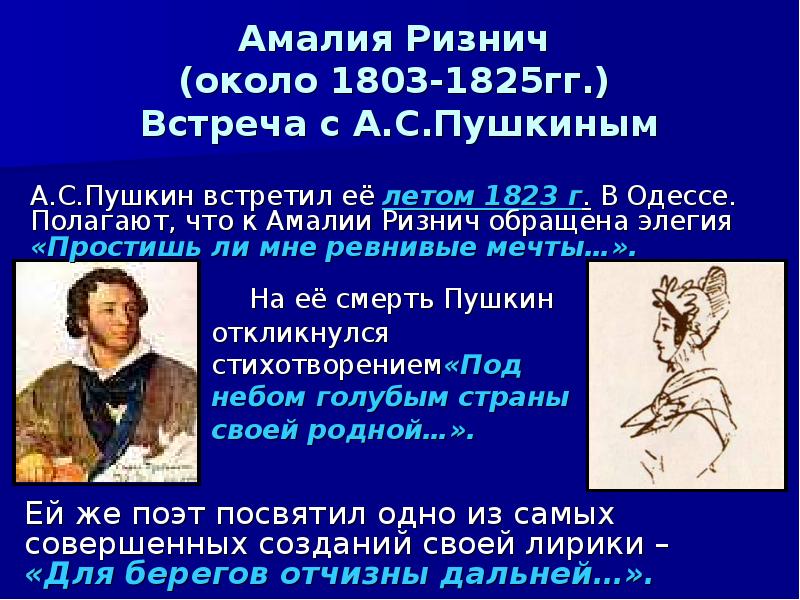 Амалия Ризнич
(около 1803-1825гг.)
Встреча с А.С.Пушкиным

А.С.Пушкин встретил её летом 1823 г. В Одессе. Полагают, что к Амалии Ризнич обращена элегия «Простишь ли мне ревнивые мечты…».

На её смерть Пушкин откликнулся стихотворением«Под небом голубым страны своей родной…».

Ей же поэт посвятил одно из самых совершенных созданий своей лирики – «Для берегов отчизны дальней…».